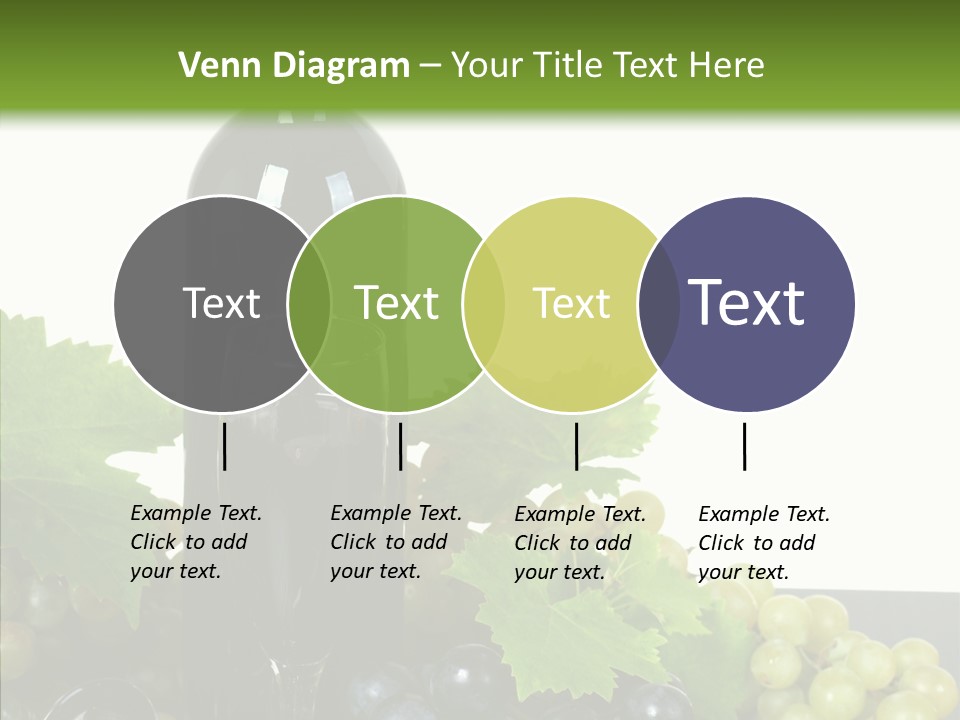 Venn Diagram – Your Title Text Here

Text

Text

Text

Text

Example Text. Click to add your text.

Example Text. Click to add your text.

Example Text. Click to add your text.

Example Text. Click to add your text.